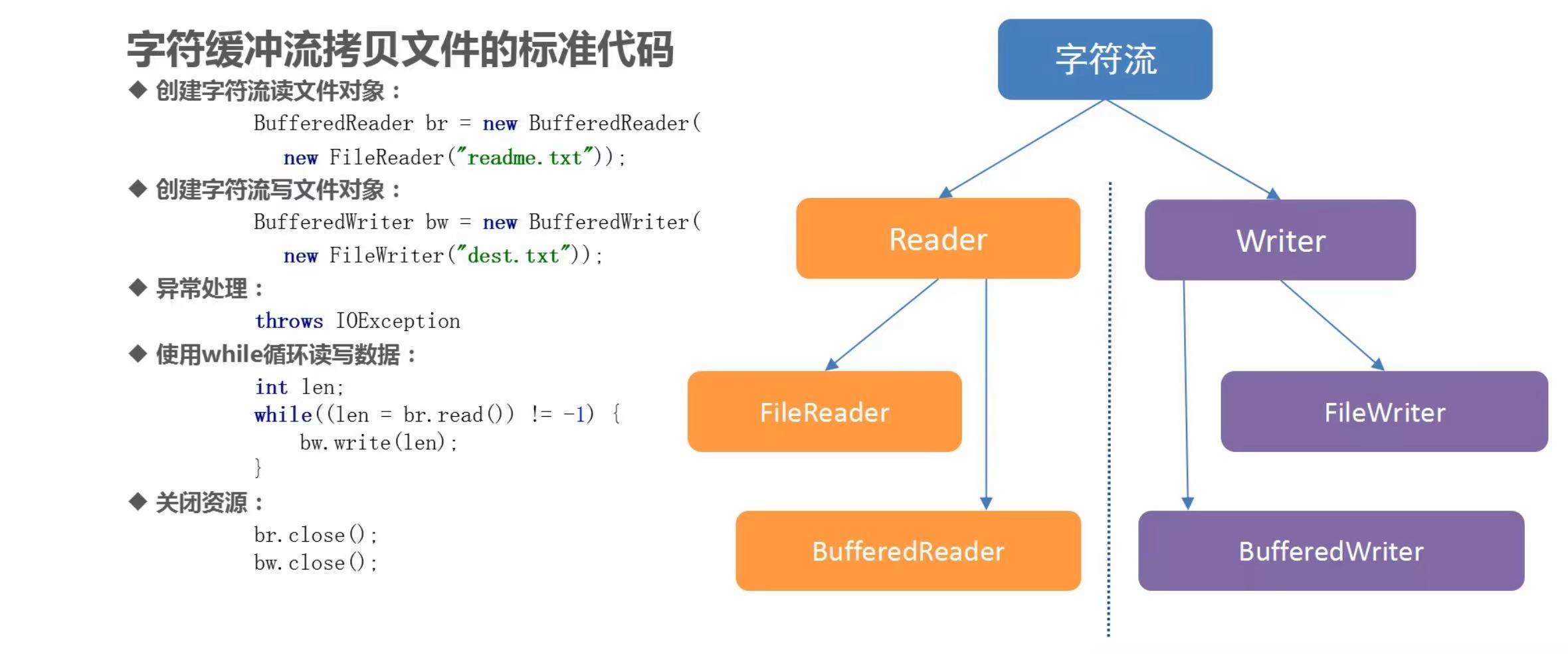 字符缓冲流拷贝文件的标准代码

◆ 创建字符流读文件对象：

BufferedReader br = new BufferedReader(
  new FileReader("readme.txt"));

◆ 创建字符流写文件对象：

BufferedWriter bw = new BufferedWriter(
  new FileWriter("dest.txt"));

◆ 异常处理：

throws IOException

◆ 使用while循环读写数据：

int len;
while((len = br.read()) != -1) {
    bw.write(len);
}

◆ 关闭资源：

br.close();
bw.close();

字符流

Reader

Writer

FileReader

FileWriter

BufferedReader

BufferedWriter